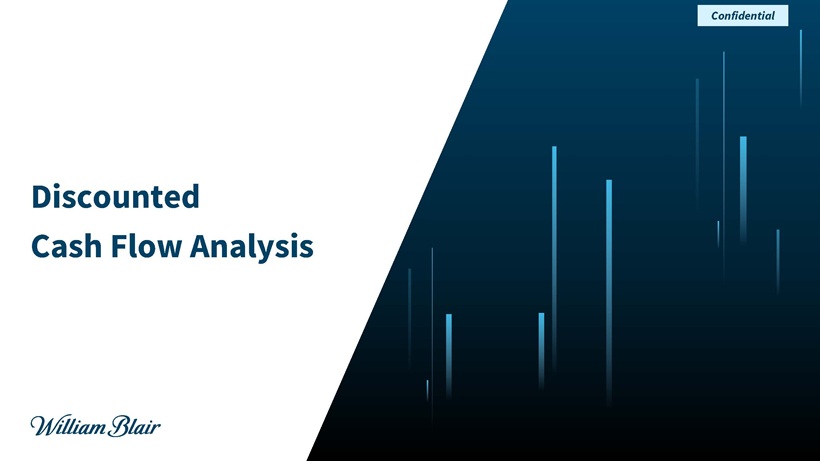 Confidential

Discounted Cash Flow Analysis

William Blair